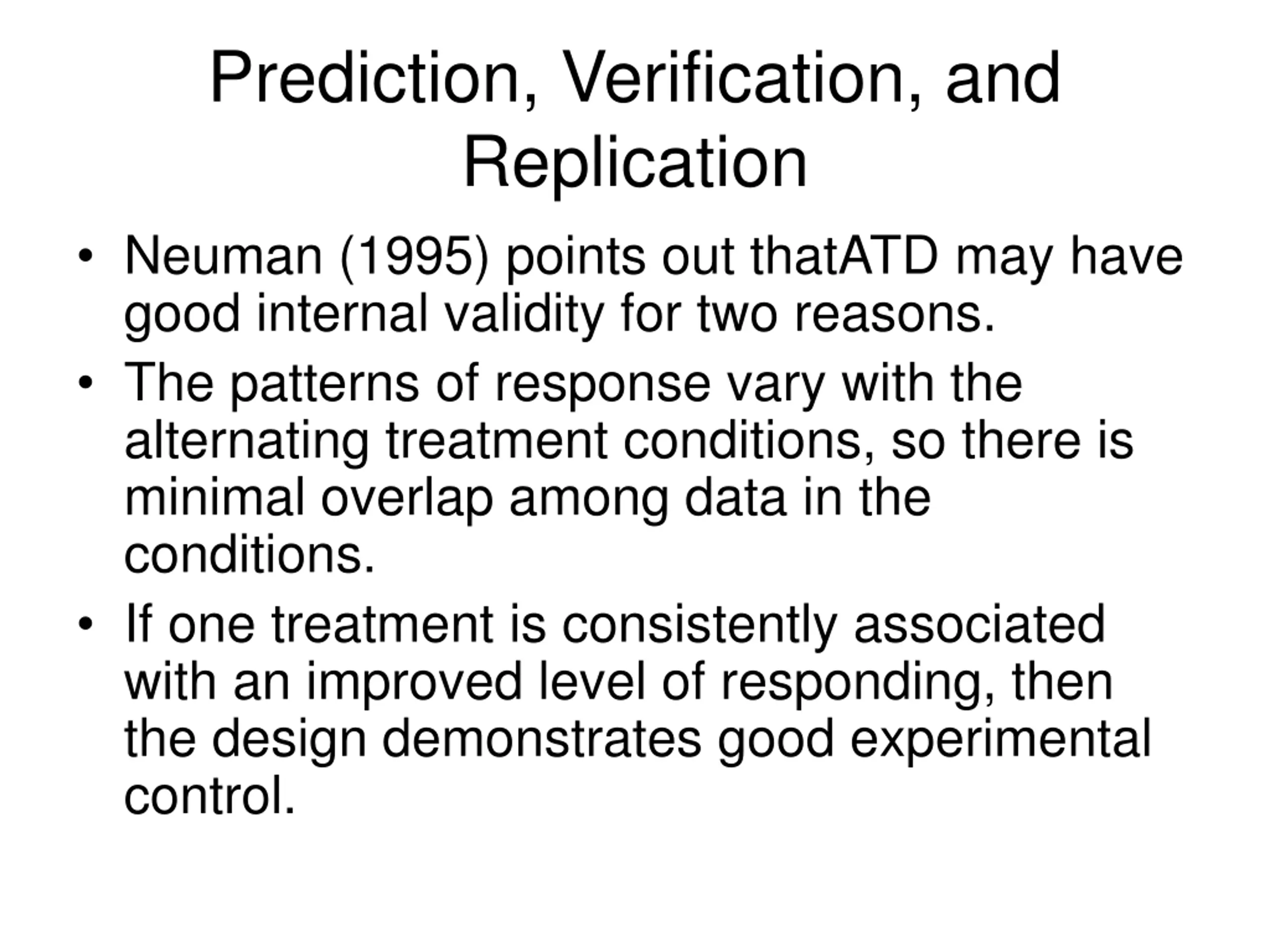 Prediction, Verification, and Replication

• Neuman (1995) points out thatATD may have good internal validity for two reasons.

• The patterns of response vary with the alternating treatment conditions, so there is minimal overlap among data in the conditions.

• If one treatment is consistently associated with an improved level of responding, then the design demonstrates good experimental control.